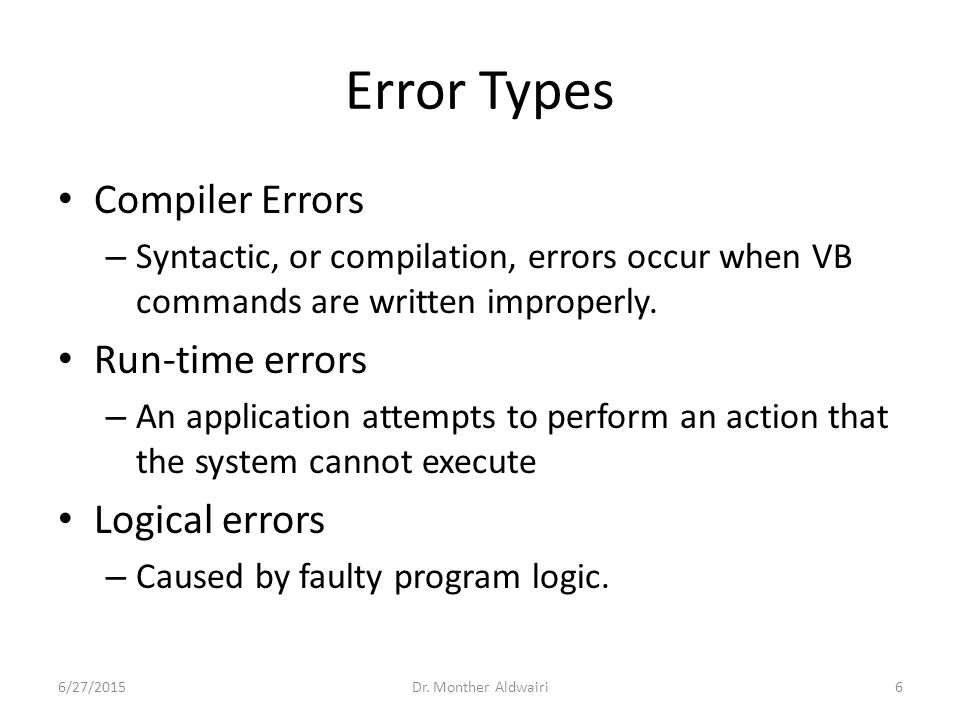 Error Types

• Compiler Errors
– Syntactic, or compilation, errors occur when VB commands are written improperly.
• Run-time errors
– An application attempts to perform an action that the system cannot execute
• Logical errors
– Caused by faulty program logic.

6/27/2015 Dr. Monther Aldwairi 6